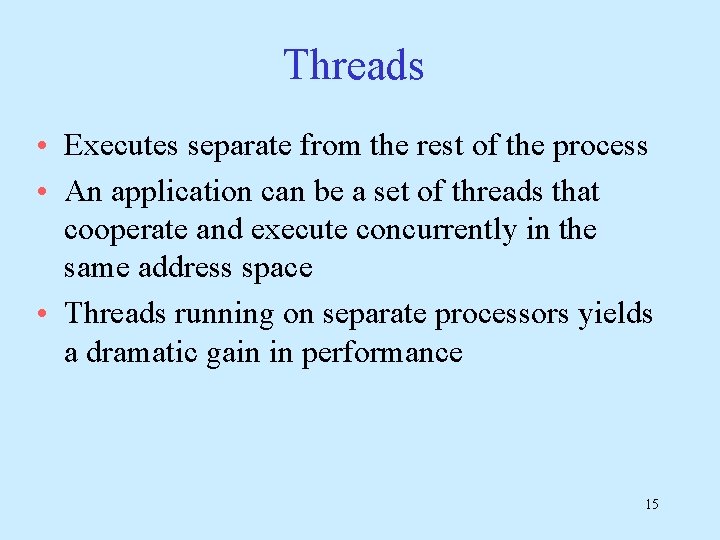 Threads

• Executes separate from the rest of the process
• An application can be a set of threads that cooperate and execute concurrently in the same address space
• Threads running on separate processors yields a dramatic gain in performance

15